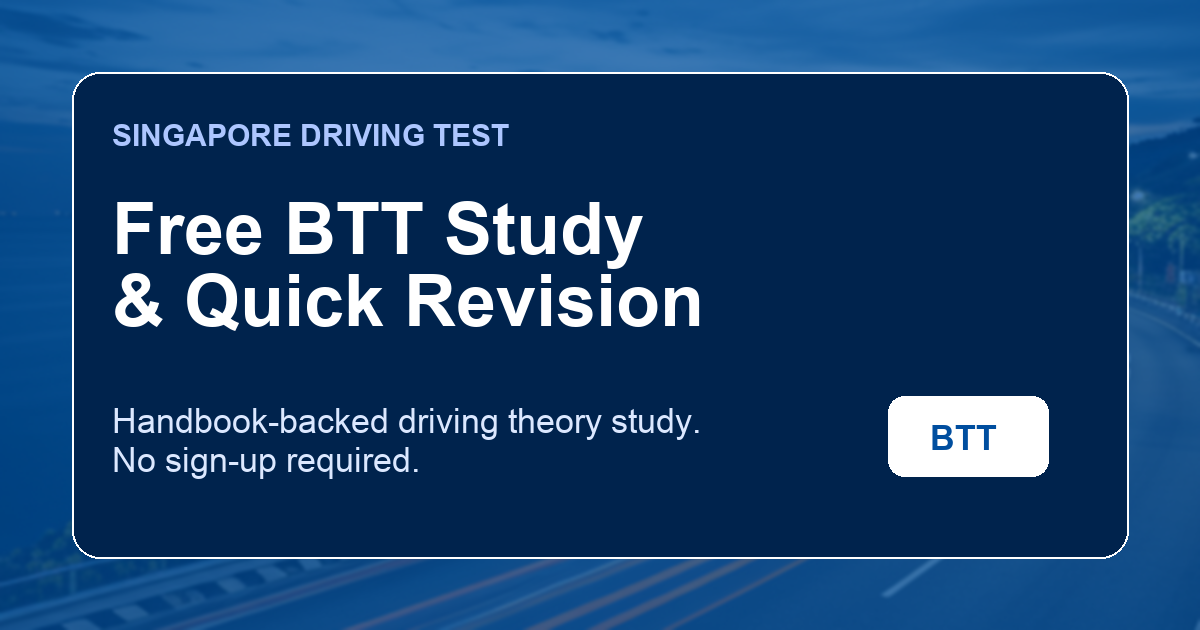 SINGAPORE DRIVING TEST

Free BTT Study
& Quick Revision

Handbook-backed driving theory study.
No sign-up required.

BTT